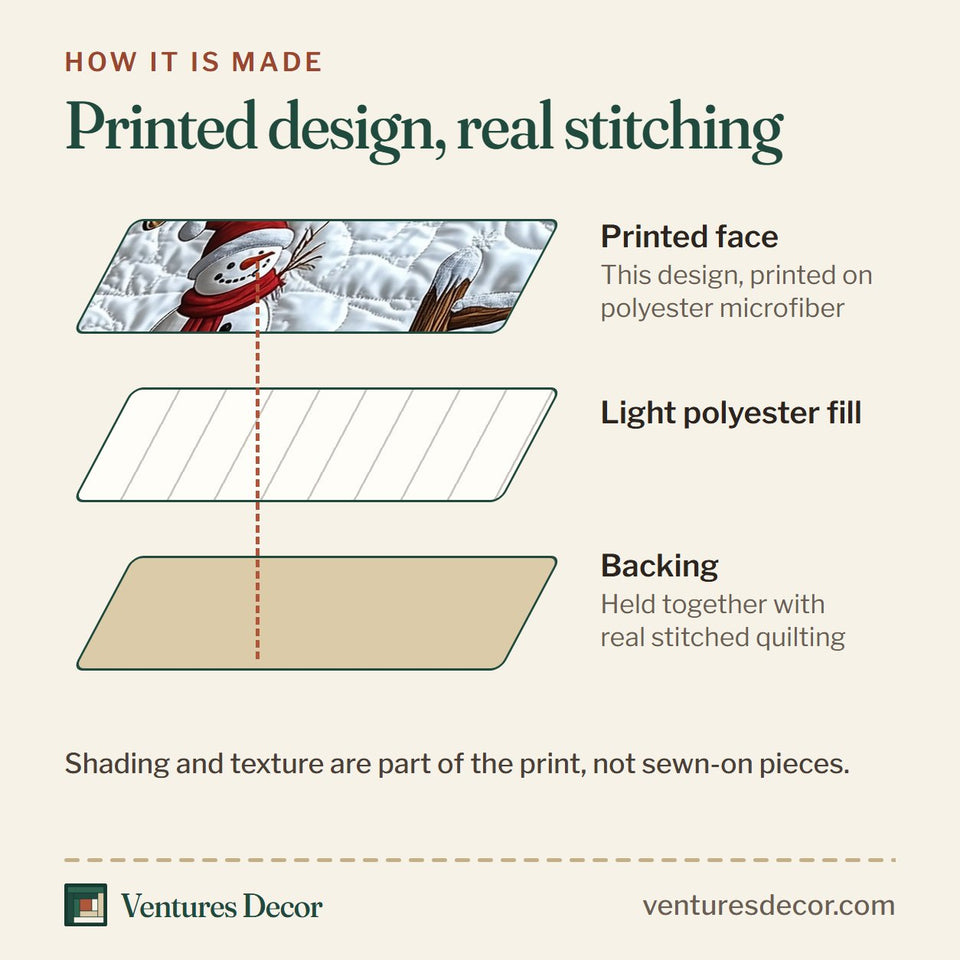 HOW IT IS MADE

Printed design, real stitching

Printed face
This design, printed on polyester microfiber

Light polyester fill

Backing
Held together with real stitched quilting

Shading and texture are part of the print, not sewn-on pieces.

Ventures Decor

venturesdecor.com